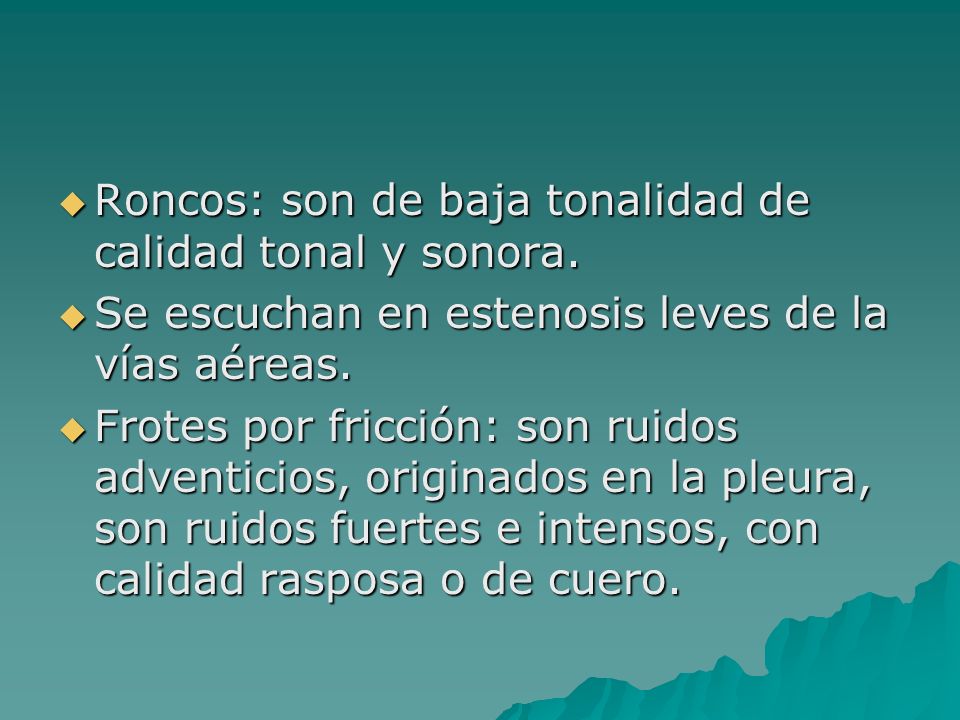 Roncos: son de baja tonalidad de calidad tonal y sonora.

Se escuchan en estenosis leves de la vías aéreas.

Frotes por fricción: son ruidos adventicios, originados en la pleura, son ruidos fuertes e intensos, con calidad rasposa o de cuero.